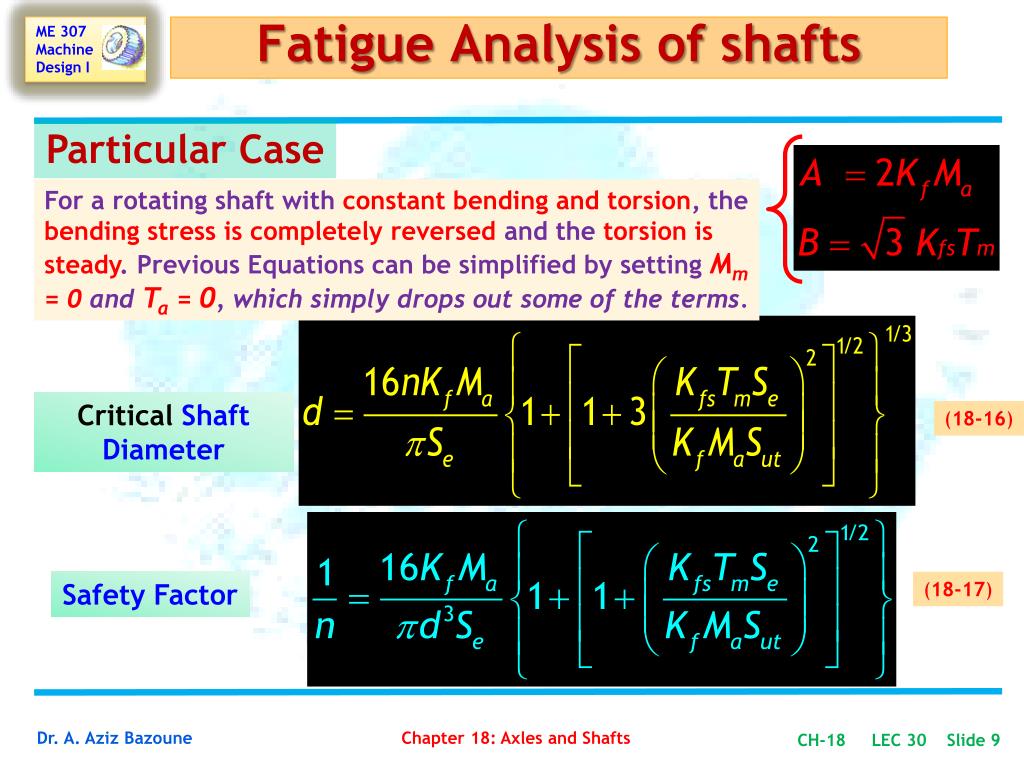 ME 307 Machine Design I

Fatigue Analysis of shafts

Particular Case

For a rotating shaft with constant bending and torsion, the bending stress is completely reversed and the torsion is steady. Previous Equations can be simplified by setting $M_m = 0$ and $T_a = 0$, which simply drops out some of the terms.

$\begin{cases} A = 2K_f M_a \\ B = \sqrt{3}\, K_{fs} T_m \end{cases}$

Critical Shaft Diameter

$d = \left( \frac{16 n K_f M_a}{\pi S_e} \left\{ 1 + \left[ 1 + 3 \left( \frac{K_{fs} T_m S_e}{K_f M_a S_{ut}} \right)^2 \right]^{1/2} \right\} \right)^{1/3}$

(18-16)

Safety Factor

$\frac{1}{n} = \frac{16 K_f M_a}{\pi d^3 S_e} \left\{ 1 + \left[ 1 + \left( \frac{K_{fs} T_m S_e}{K_f M_a S_{ut}} \right)^2 \right]^{1/2} \right\}$

(18-17)

Dr. A. Aziz Bazoune

Chapter 18: Axles and Shafts

CH-18 LEC 30 Slide 9